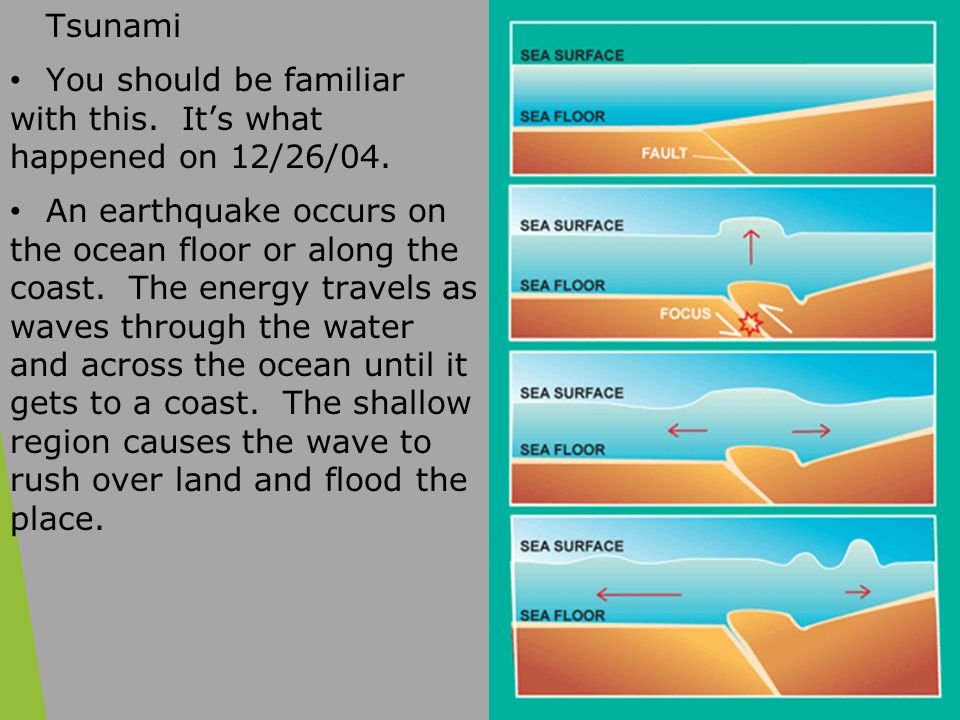 Tsunami

• You should be familiar with this. It's what happened on 12/26/04.

• An earthquake occurs on the ocean floor or along the coast. The energy travels as waves through the water and across the ocean until it gets to a coast. The shallow region causes the wave to rush over land and flood the place.

SEA SURFACE
SEA FLOOR
FAULT

SEA SURFACE
SEA FLOOR
FOCUS

SEA SURFACE
SEA FLOOR

SEA SURFACE
SEA FLOOR